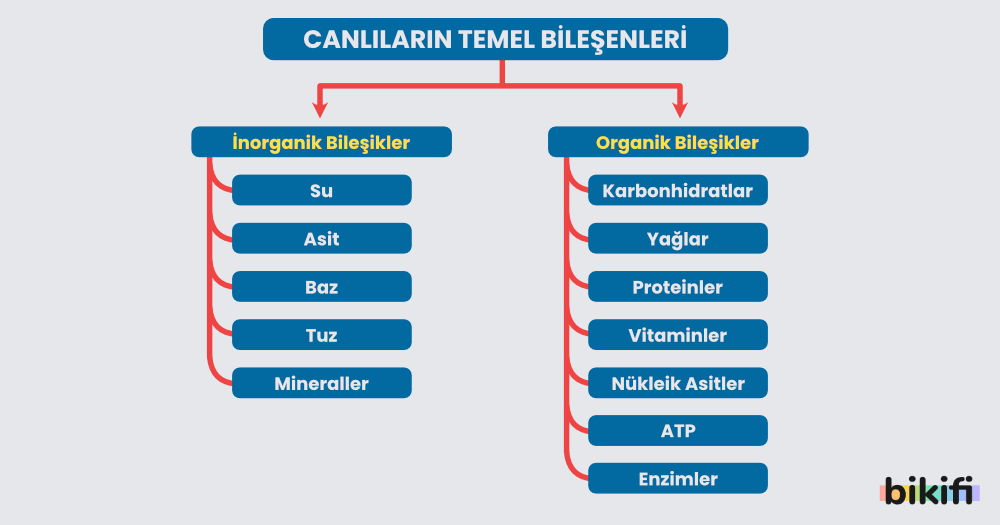 CANLILARIN TEMEL BİLEŞENLERİ

İnorganik Bileşikler

Su

Asit

Baz

Tuz

Mineraller

Organik Bileşikler

Karbonhidratlar

Yağlar

Proteinler

Vitaminler

Nükleik Asitler

ATP

Enzimler

bikifi